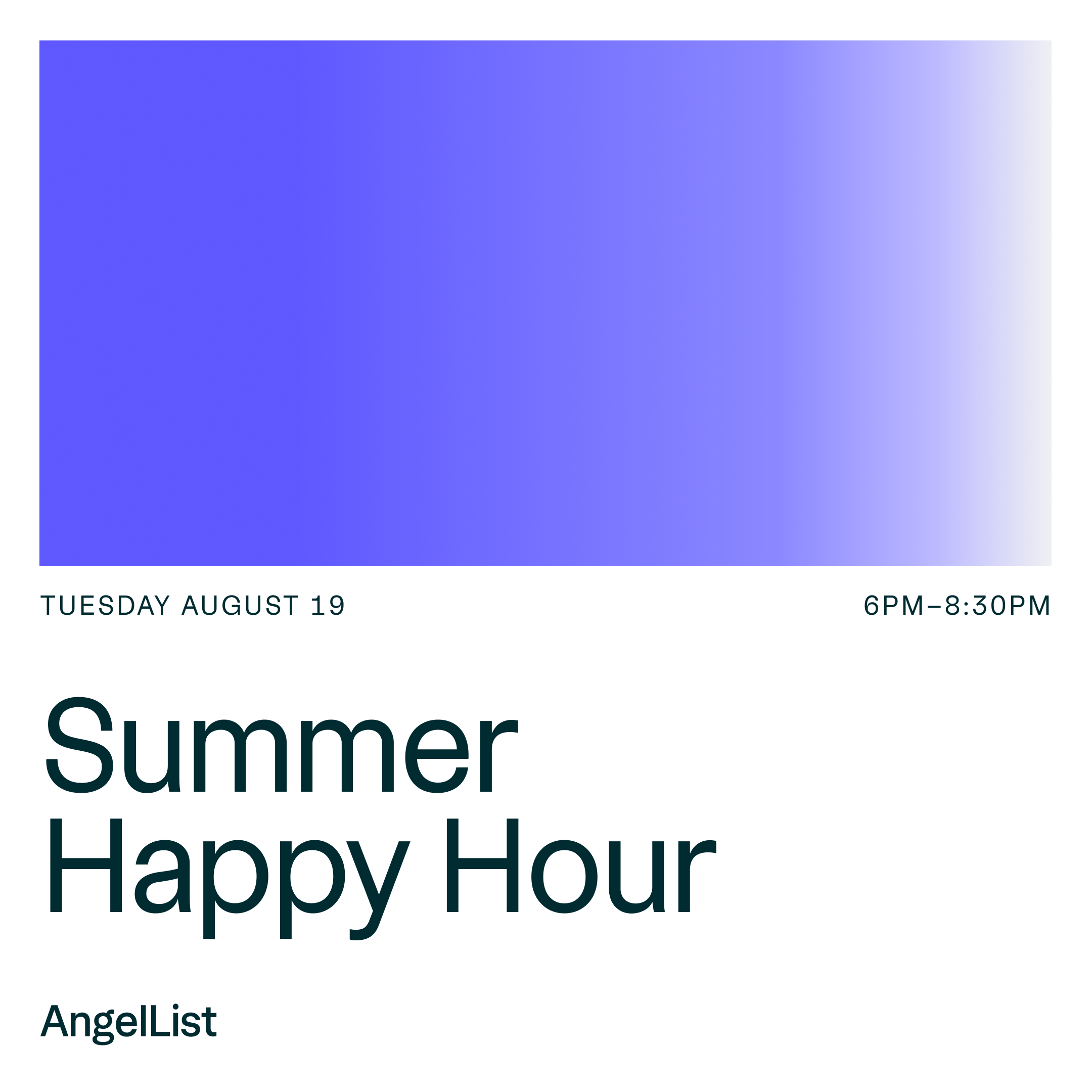 TUESDAY AUGUST 19

6PM–8:30PM

Summer Happy Hour

AngelList